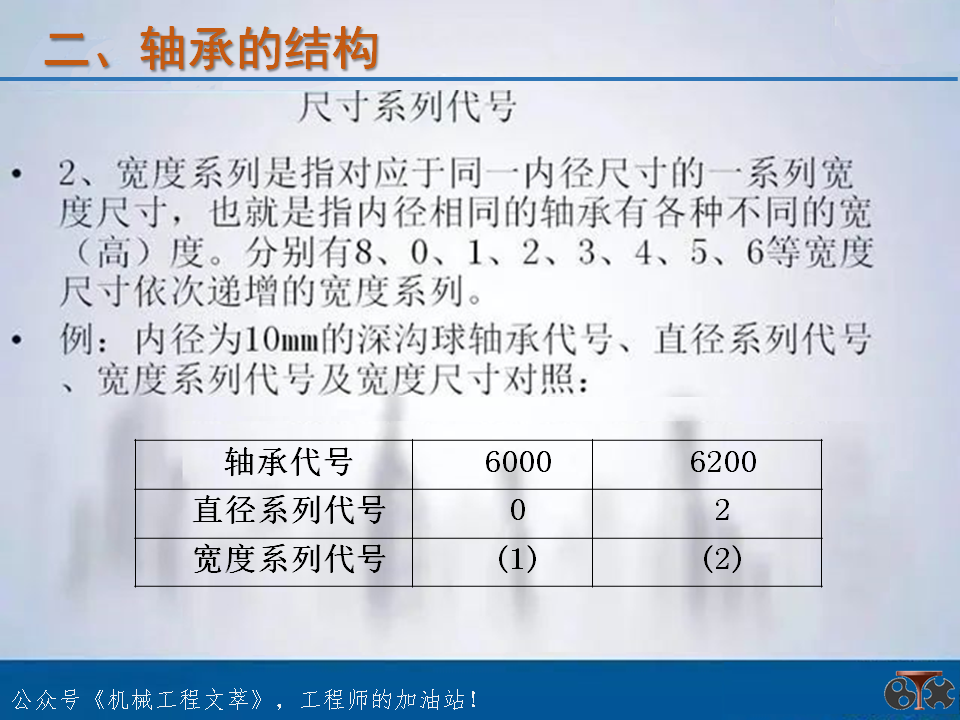 二、轴承的结构

尺寸系列代号

• 2、宽度系列是指对应于同一内径尺寸的一系列宽度尺寸，也就是指内径相同的轴承有各种不同的宽（高）度。分别有8、0、1、2、3、4、5、6等宽度尺寸依次递增的宽度系列。

• 例：内径为10mm的深沟球轴承代号、直径系列代号、宽度系列代号及宽度尺寸对照：

| 轴承代号 | 6000 | 6200 |
|---|---|---|
| 直径系列代号 | 0 | 2 |
| 宽度系列代号 | (1) | (2) |

公众号《机械工程文萃》，工程师的加油站！